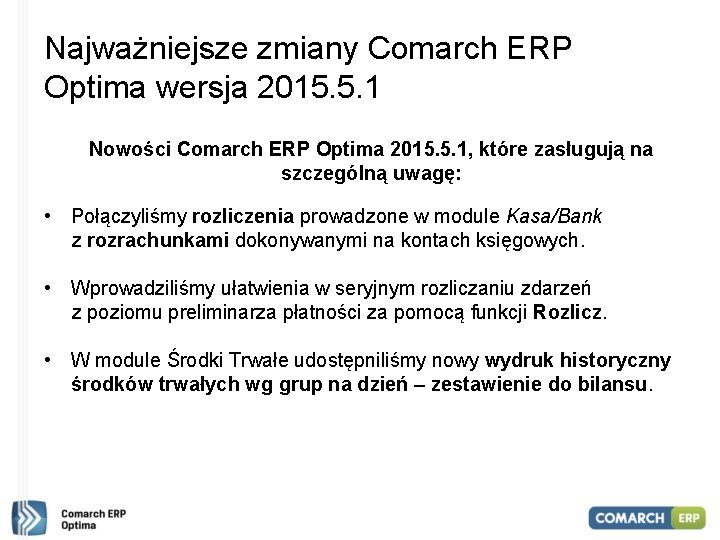 Najważniejsze zmiany Comarch ERP Optima wersja 2015.5.1

Nowości Comarch ERP Optima 2015.5.1, które zasługują na szczególną uwagę:

• Połączyliśmy rozliczenia prowadzone w module Kasa/Bank z rozrachunkami dokonywanymi na kontach księgowych.

• Wprowadziliśmy ułatwienia w seryjnym rozliczaniu zdarzeń z poziomu preliminarza płatności za pomocą funkcji Rozlicz.

• W module Środki Trwałe udostępniliśmy nowy wydruk historyczny środków trwałych wg grup na dzień – zestawienie do bilansu.

Comarch ERP Optima

COMARCH ERP